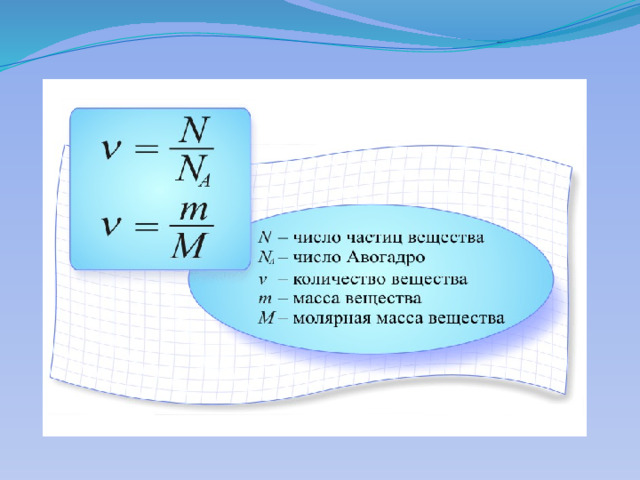 $\nu = \frac{N}{N_A}$

$\nu = \frac{m}{M}$

$N$ – число частиц вещества
$N_A$ – число Авогадро
$\nu$ – количество вещества
$m$ – масса вещества
$M$ – молярная масса вещества